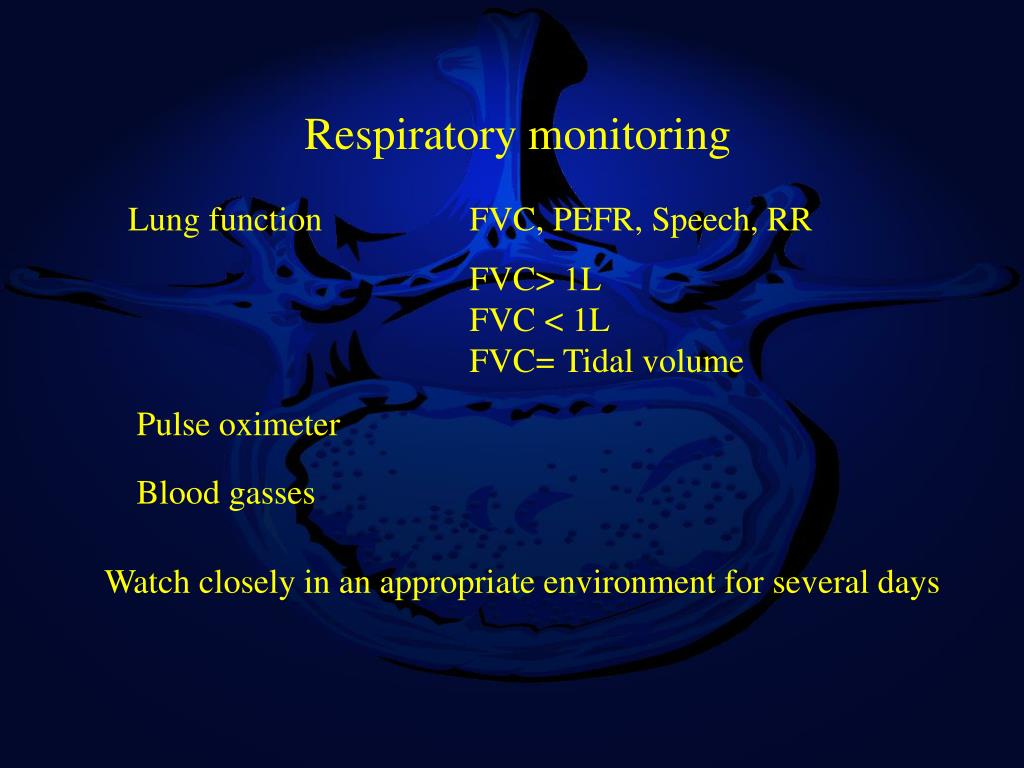 Respiratory monitoring

Lung function

FVC, PEFR, Speech, RR

FVC> 1L
FVC < 1L
FVC= Tidal volume

Pulse oximeter

Blood gasses

Watch closely in an appropriate environment for several days